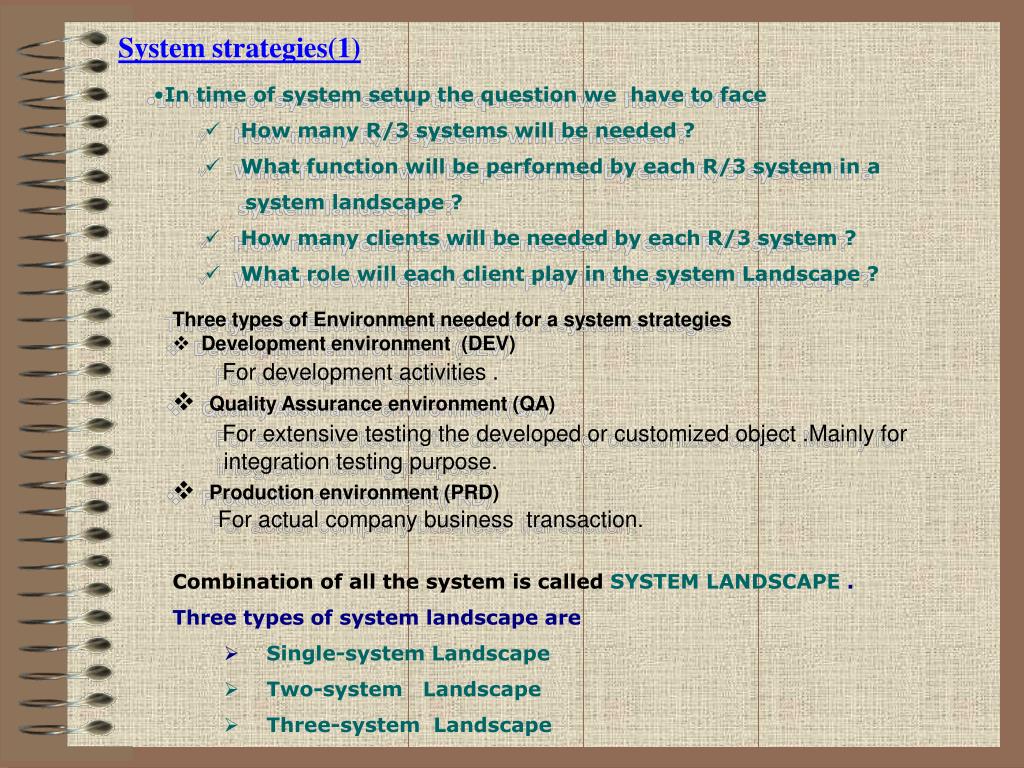 System strategies(1)

•In time of system setup the question we have to face

✓ How many R/3 systems will be needed ?

✓ What function will be performed by each R/3 system in a system landscape ?

✓ How many clients will be needed by each R/3 system ?

✓ What role will each client play in the system Landscape ?

Three types of Environment needed for a system strategies

❖ Development environment (DEV)

For development activities .

❖ Quality Assurance environment (QA)

For extensive testing the developed or customized object .Mainly for integration testing purpose.

❖ Production environment (PRD)

For actual company business transaction.

Combination of all the system is called SYSTEM LANDSCAPE .

Three types of system landscape are

➢ Single-system Landscape

➢ Two-system Landscape

➢ Three-system Landscape